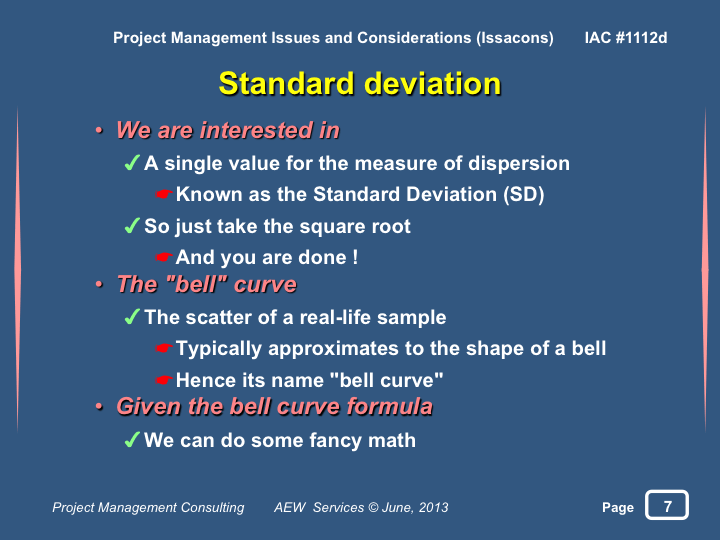 Project Management Issues and Considerations (Issacons) IAC #1112d

Standard deviation

• We are interested in
✓ A single value for the measure of dispersion
☛ Known as the Standard Deviation (SD)
✓ So just take the square root
☛ And you are done !
• The "bell" curve
✓ The scatter of a real-life sample
☛ Typically approximates to the shape of a bell
☛ Hence its name "bell curve"
• Given the bell curve formula
✓ We can do some fancy math

Project Management Consulting AEW Services © June, 2013 Page 7